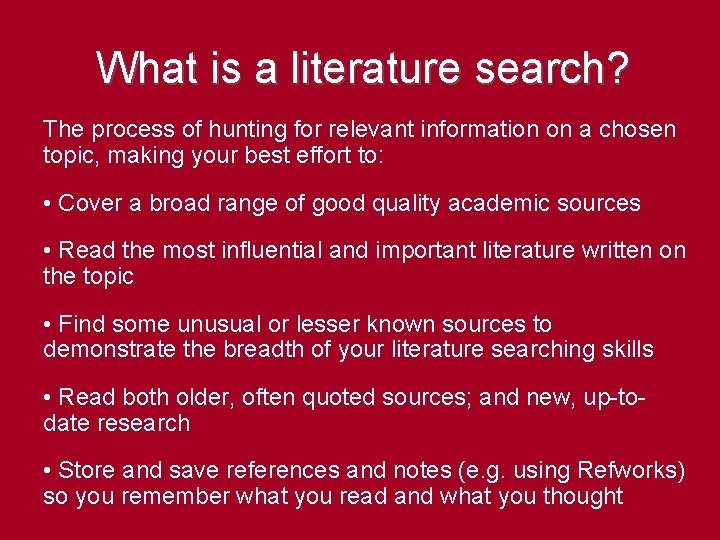 What is a literature search?

The process of hunting for relevant information on a chosen topic, making your best effort to:

• Cover a broad range of good quality academic sources

• Read the most influential and important literature written on the topic

• Find some unusual or lesser known sources to demonstrate the breadth of your literature searching skills

• Read both older, often quoted sources; and new, up-to-date research

• Store and save references and notes (e.g. using Refworks) so you remember what you read and what you thought